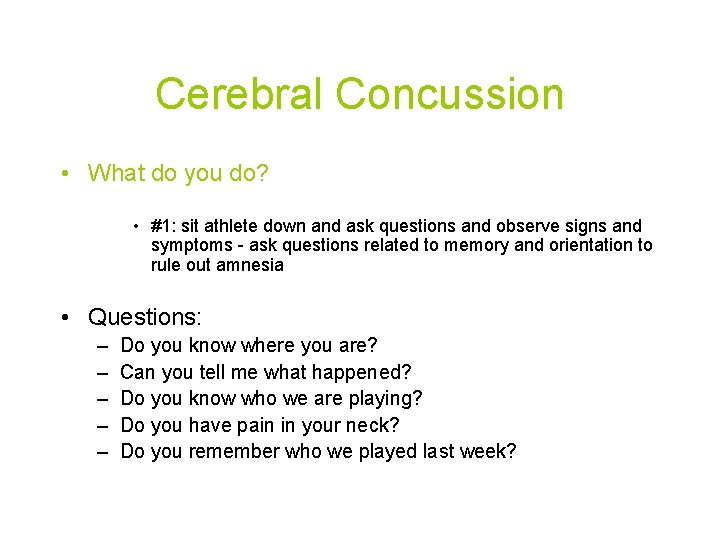 Cerebral Concussion

• What do you do?

• #1: sit athlete down and ask questions and observe signs and symptoms - ask questions related to memory and orientation to rule out amnesia

• Questions:
– Do you know where you are?
– Can you tell me what happened?
– Do you know who we are playing?
– Do you have pain in your neck?
– Do you remember who we played last week?